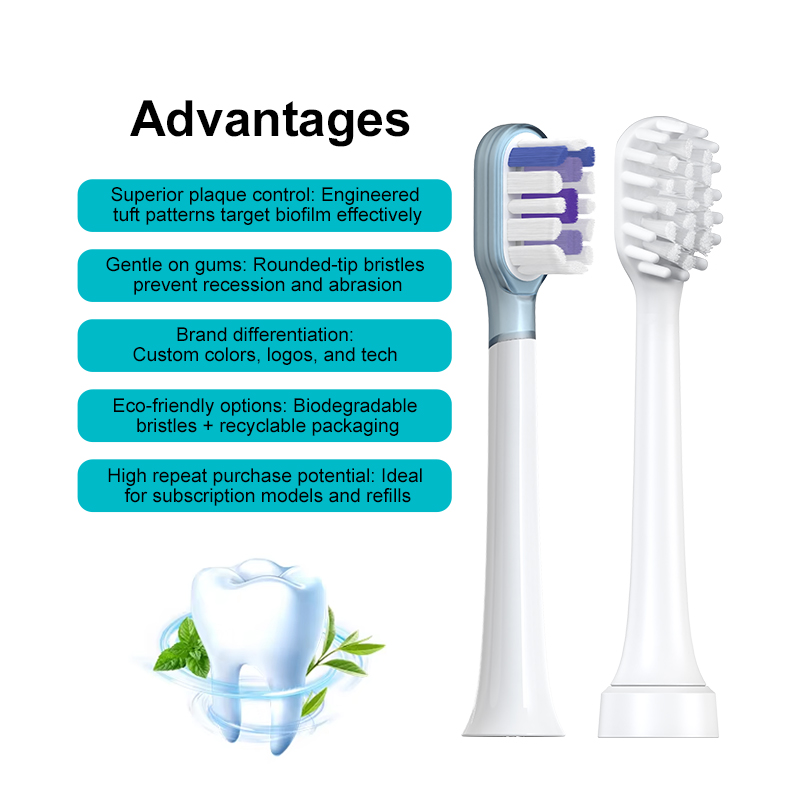 Advantages

Superior plaque control: Engineered tuft patterns target biofilm effectively

Gentle on gums: Rounded-tip bristles prevent recession and abrasion

Brand differentiation: Custom colors, logos, and tech

Eco-friendly options: Biodegradable bristles + recyclable packaging

High repeat purchase potential: Ideal for subscription models and refills